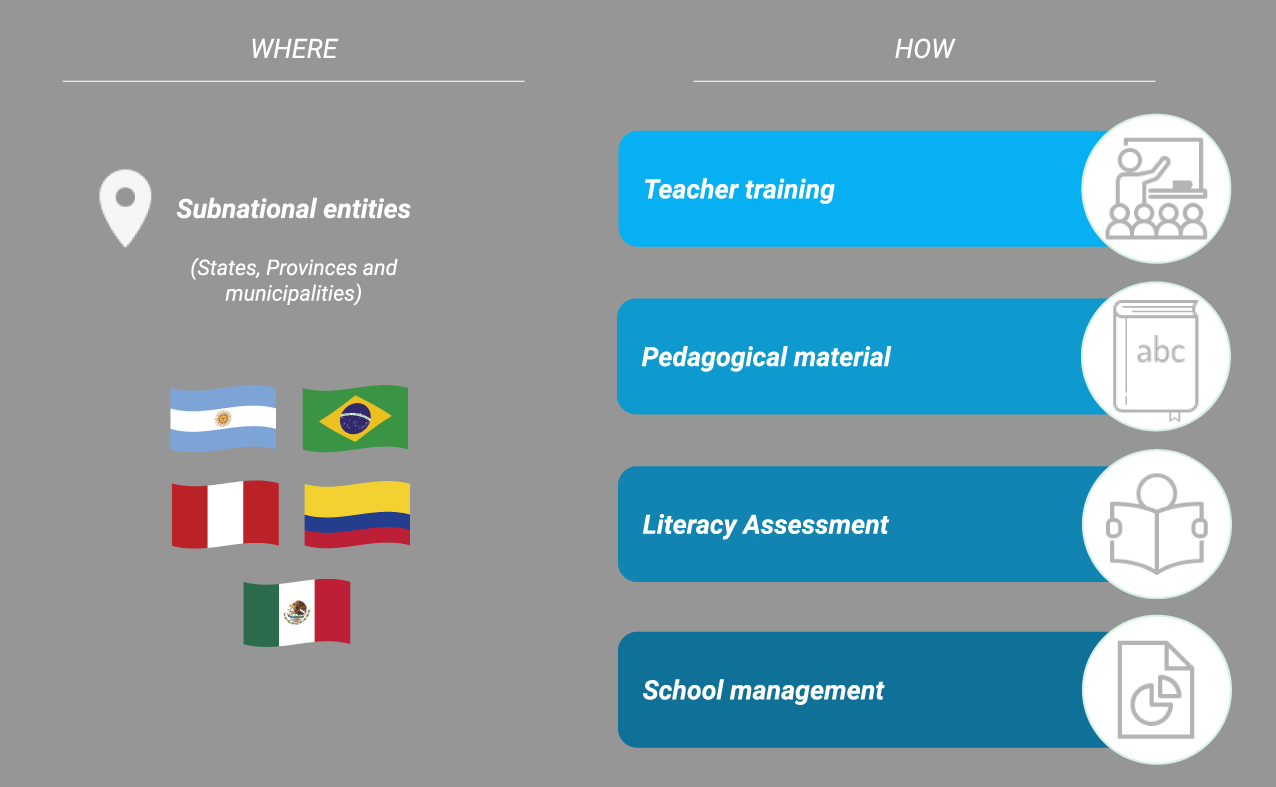 WHERE

Subnational entities

(States, Provinces and municipalities)

HOW

Teacher training

Pedagogical material

abc

Literacy Assessment

School management